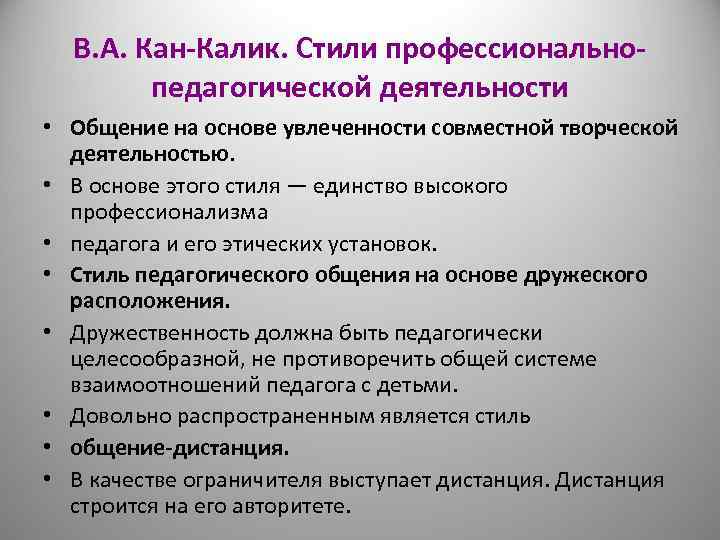 В.А. Кан-Калик. Стили профессионально-педагогической деятельности

• Общение на основе увлеченности совместной творческой деятельностью.
• В основе этого стиля — единство высокого профессионализма
• педагога и его этических установок.
• Стиль педагогического общения на основе дружеского расположения.
• Дружественность должна быть педагогически целесообразной, не противоречить общей системе взаимоотношений педагога с детьми.
• Довольно распространенным является стиль
• общение-дистанция.
• В качестве ограничителя выступает дистанция. Дистанция строится на его авторитете.